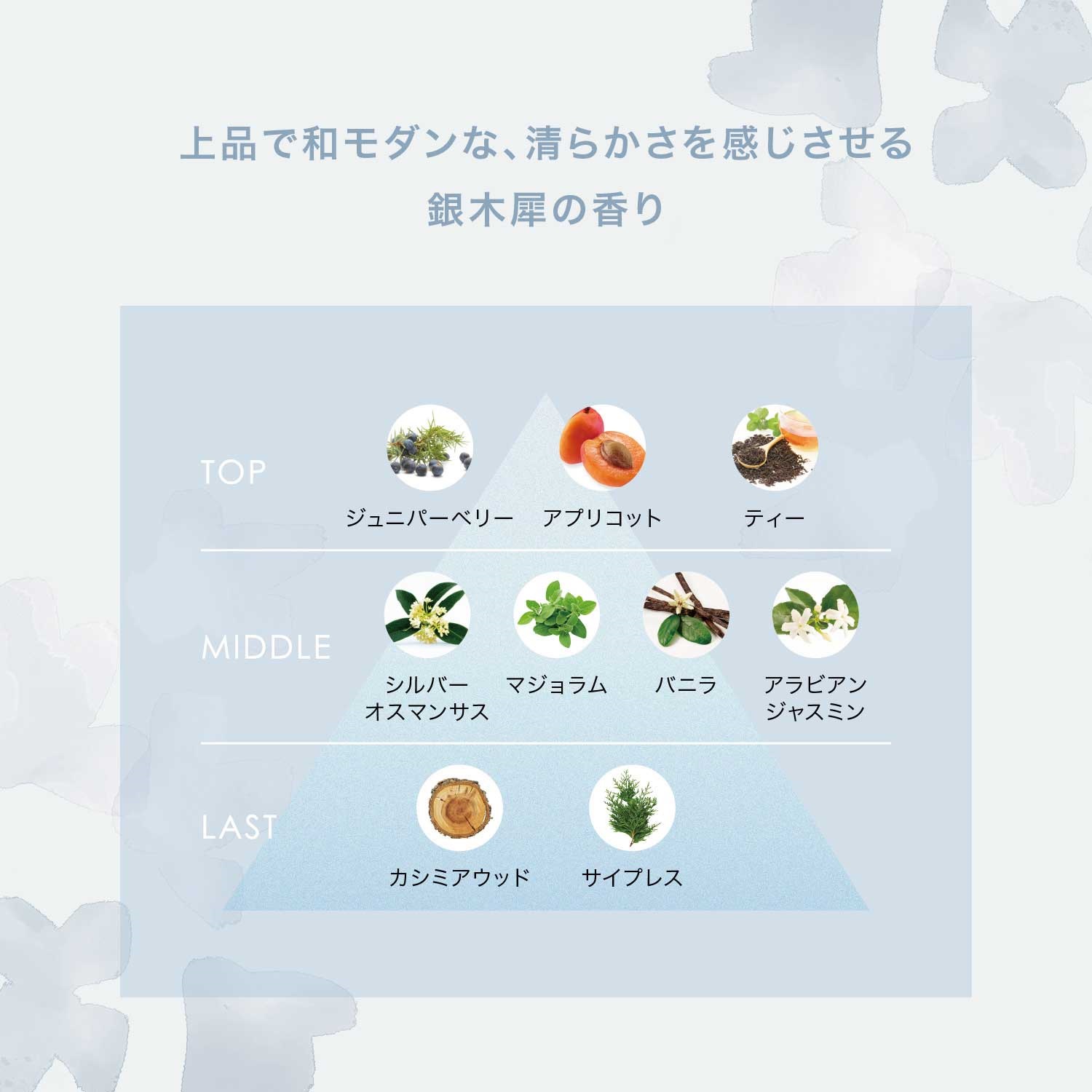 上品で和モダンな、清らかさを感じさせる
銀木犀の香り

TOP
ジュニパーベリー　アプリコット　ティー

MIDDLE
シルバーオスマンサス　マジョラム　バニラ　アラビアンジャスミン

LAST
カシミアウッド　サイプレス